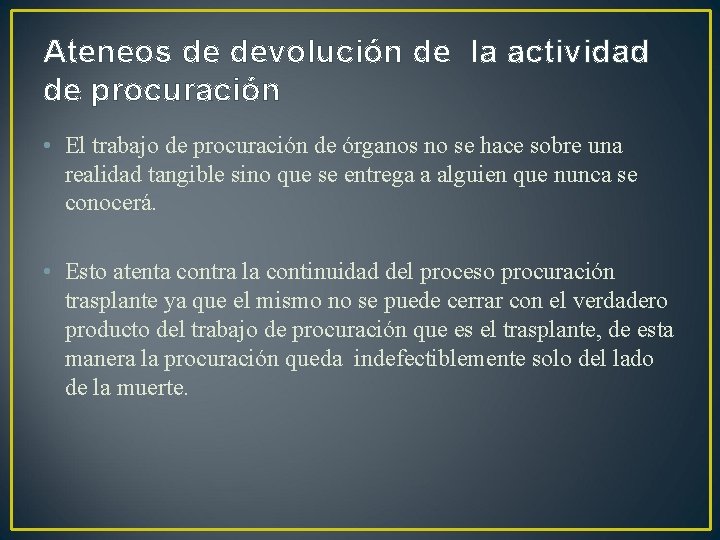 Ateneos de devolución de la actividad de procuración

• El trabajo de procuración de órganos no se hace sobre una realidad tangible sino que se entrega a alguien que nunca se conocerá.

• Esto atenta contra la continuidad del proceso procuración trasplante ya que el mismo no se puede cerrar con el verdadero producto del trabajo de procuración que es el trasplante, de esta manera la procuración queda indefectiblemente solo del lado de la muerte.